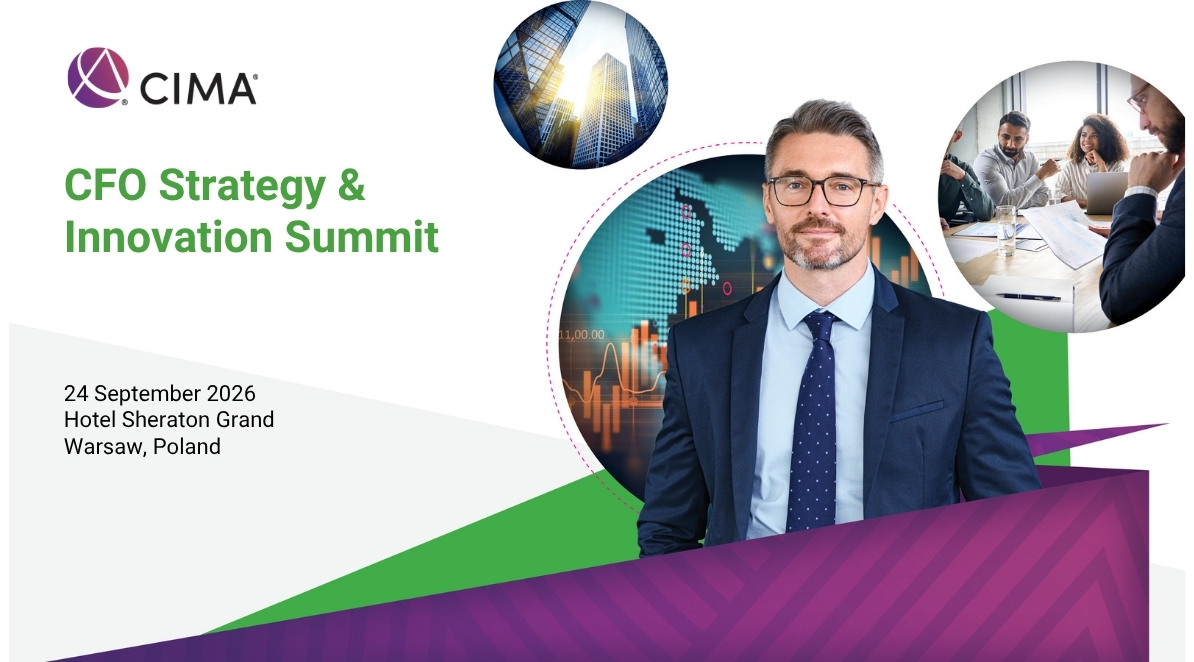 CIMA®

CFO Strategy & Innovation Summit

24 September 2026
Hotel Sheraton Grand
Warsaw, Poland

11,00.00